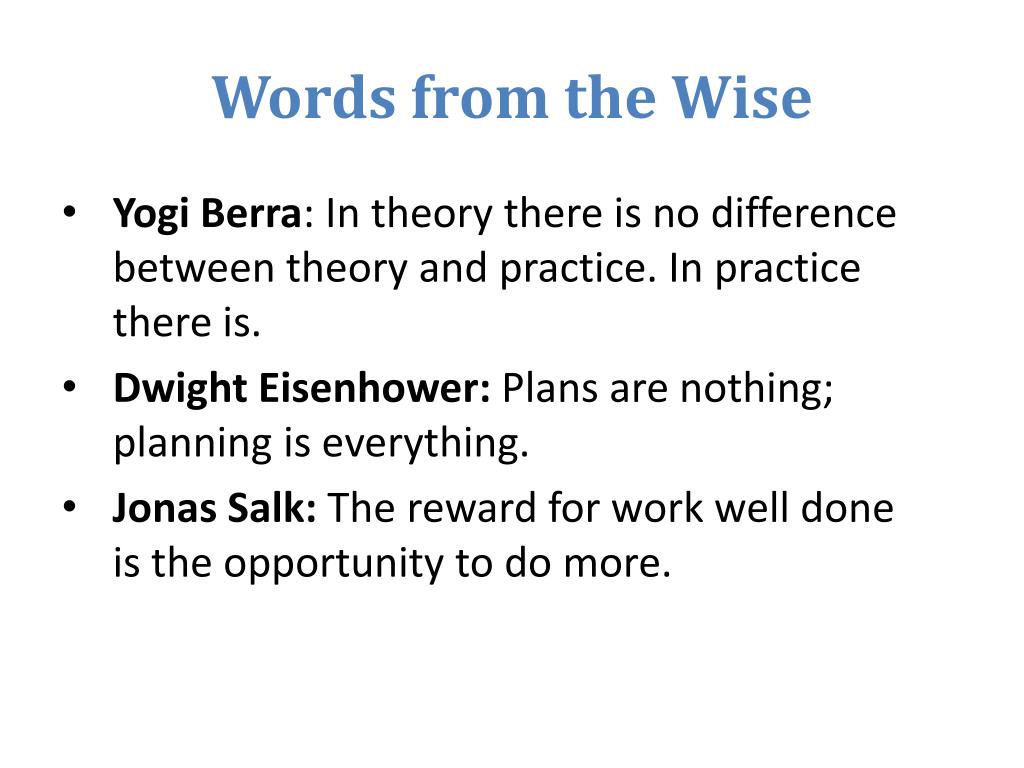 Words from the Wise

• Yogi Berra: In theory there is no difference between theory and practice. In practice there is.
• Dwight Eisenhower: Plans are nothing; planning is everything.
• Jonas Salk: The reward for work well done is the opportunity to do more.